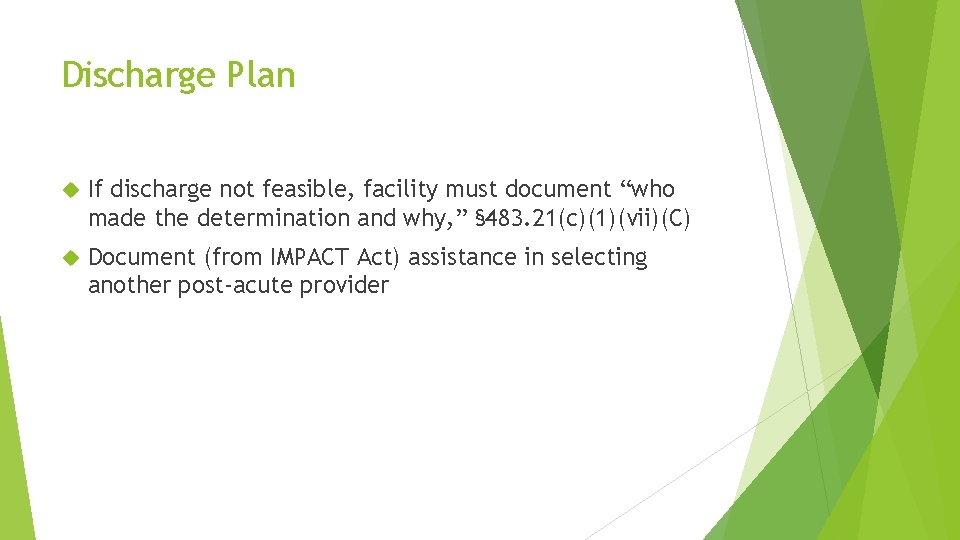 Discharge Plan

If discharge not feasible, facility must document “who made the determination and why,” §483.21(c)(1)(vii)(C)

Document (from IMPACT Act) assistance in selecting another post-acute provider